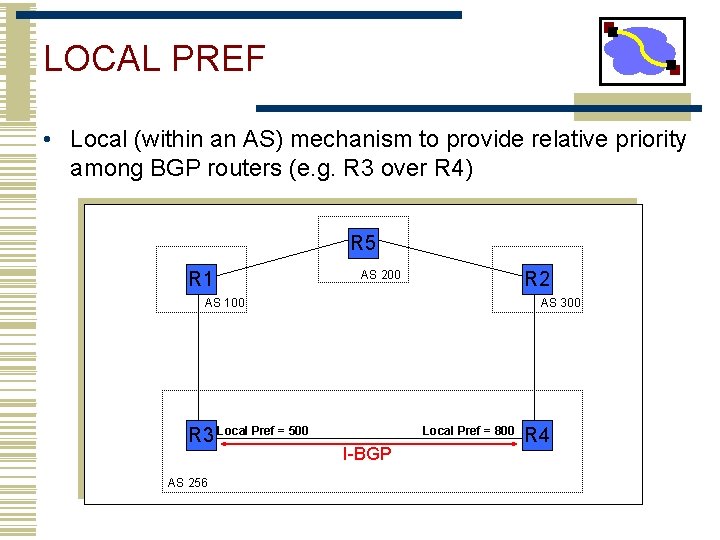 LOCAL PREF

• Local (within an AS) mechanism to provide relative priority among BGP routers (e.g. R3 over R4)

R5
AS 200
R1
AS 100
R2
AS 300
R3
Local Pref = 500
Local Pref = 800
R4
I-BGP
AS 256